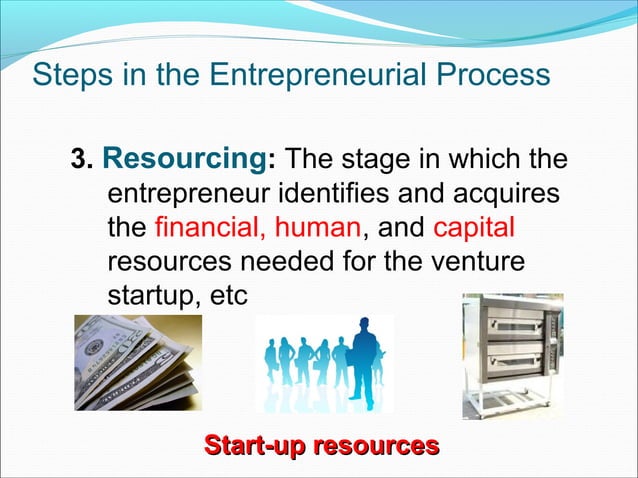 Steps in the Entrepreneurial Process

3. Resourcing: The stage in which the entrepreneur identifies and acquires the financial, human, and capital resources needed for the venture startup, etc

Start-up resources